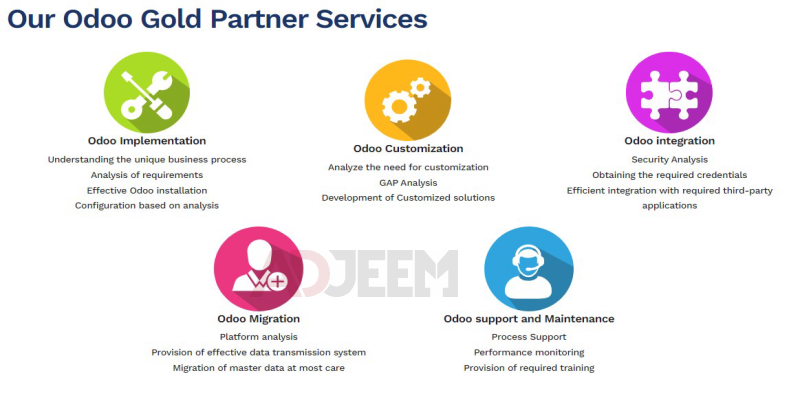 Our Odoo Gold Partner Services

Odoo Implementation
Understanding the unique business process
Analysis of requirements
Effective Odoo installation
Configuration based on analysis

Odoo Customization
Analyze the need for customization
GAP Analysis
Development of Customized solutions

Odoo integration
Security Analysis
Obtaining the required credentials
Efficient integration with required third-party applications

ADJEEM

Odoo Migration
Platform analysis
Provision of effective data transmission system
Migration of master data at most care

Odoo support and Maintenance
Process Support
Performance monitoring
Provision of required training